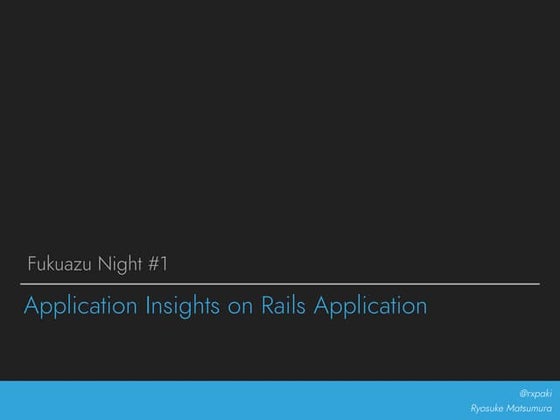 Fukuazu Night #1

Application Insights on Rails Application

@rxpaki
Ryosuke Matsumura